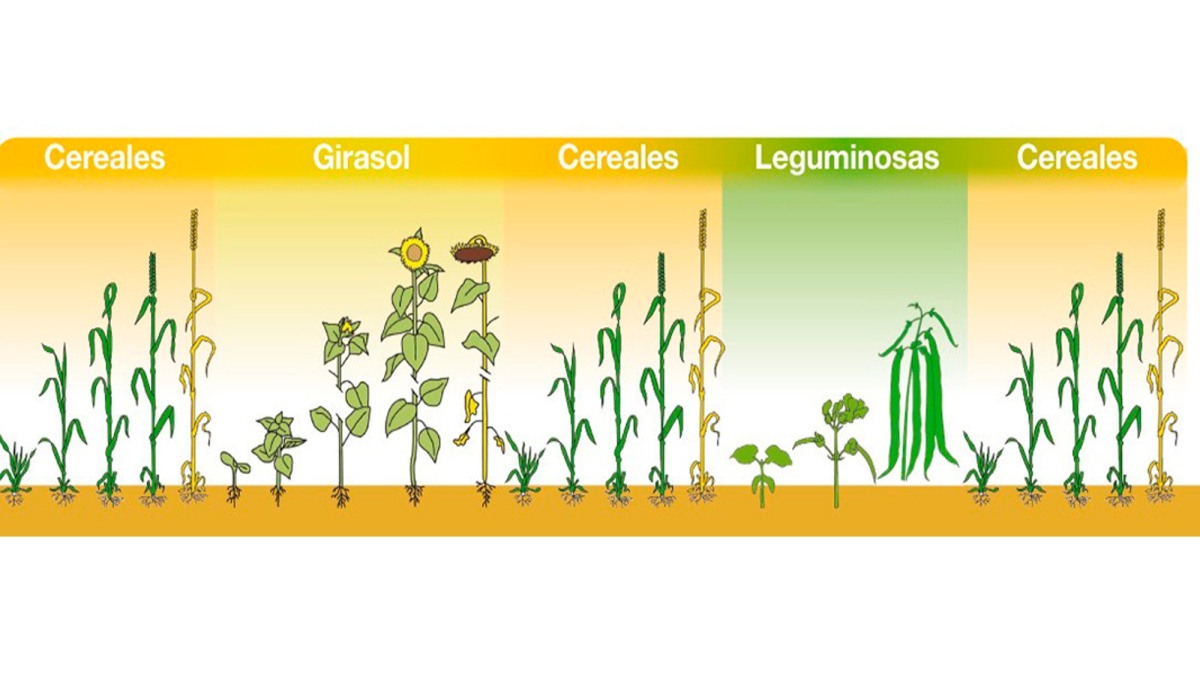 Cereales Girasol Cereales Leguminosas Cereales